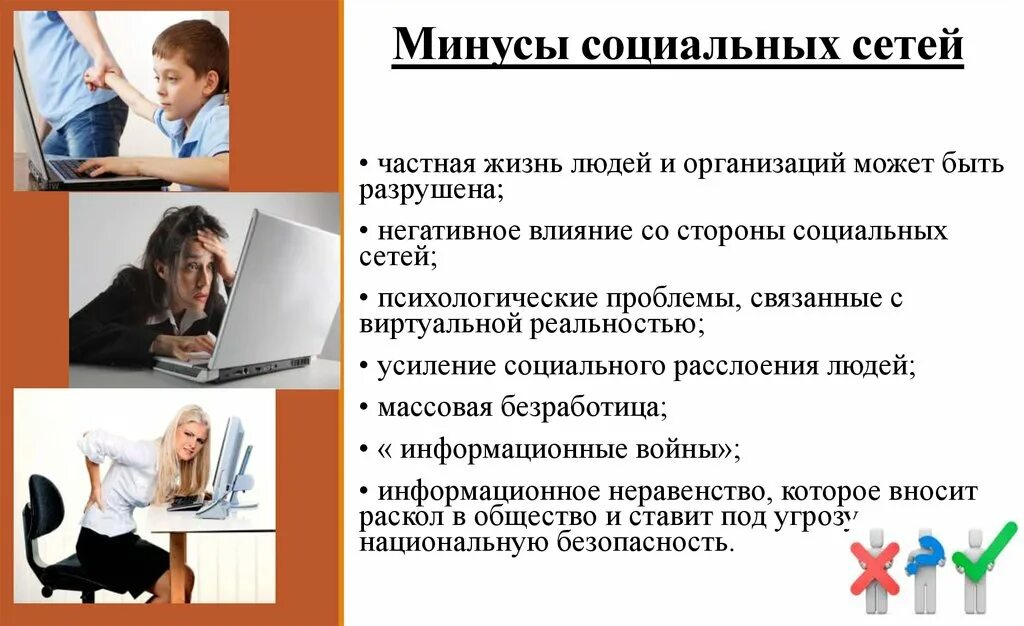 Минусы социальных сетей

• частная жизнь людей и организаций может быть разрушена;

• негативное влияние со стороны социальных сетей;

• психологические проблемы, связанные с виртуальной реальностью;

• усиление социального расслоения людей;

• массовая безработица;

• « информационные войны»;

• информационное неравенство, которое вносит раскол в общество и ставит под угрозу национальную безопасность.